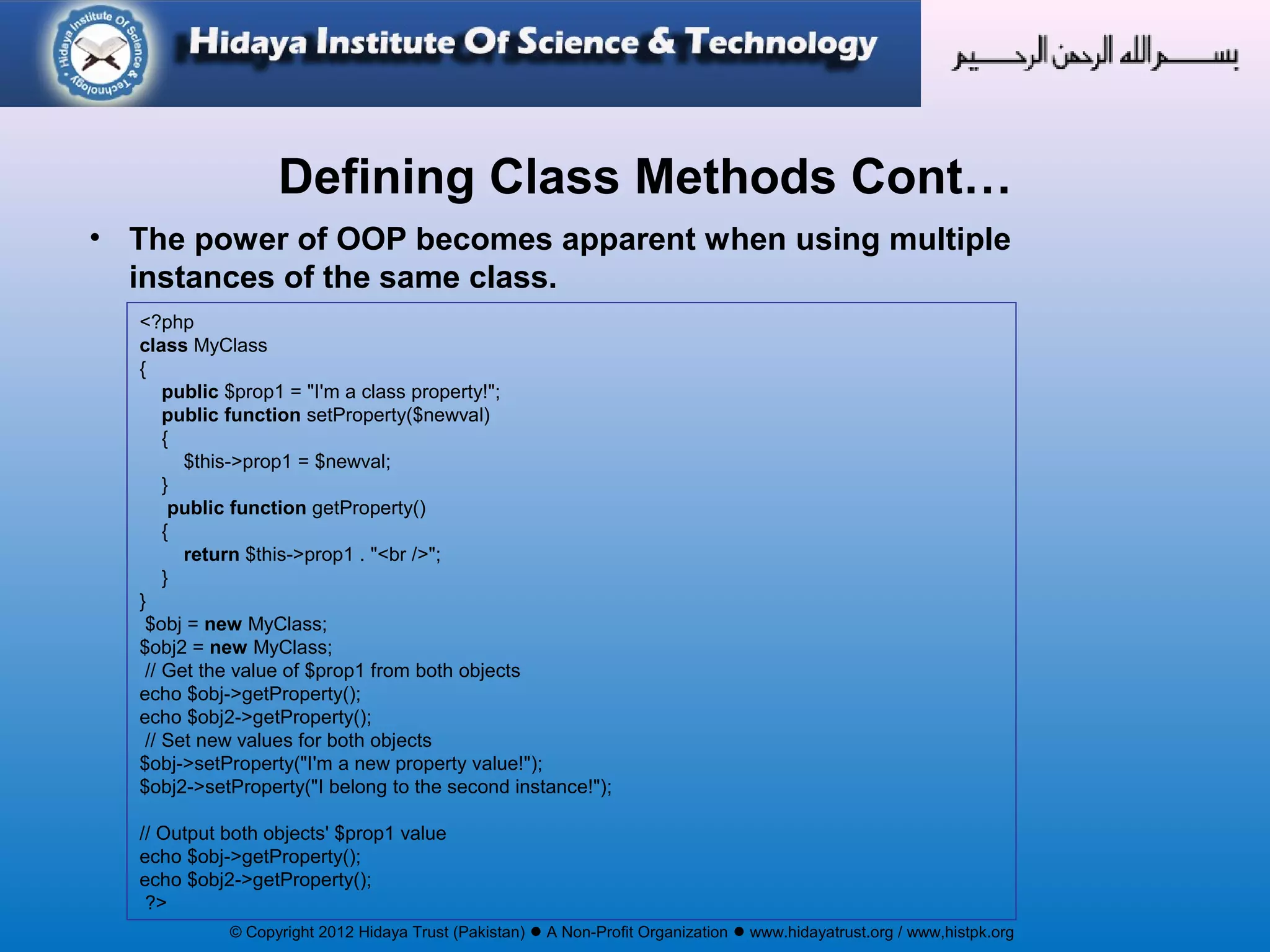 Hidaya Institute Of Science & Technology

Hidaya Institute Of Science & Technology

بسم الله الرحمن الرحيم

Defining Class Methods Cont…

• The power of OOP becomes apparent when using multiple instances of the same class.

<?php
class MyClass
{
public $prop1 = "I'm a class property!";
public function setProperty($newval)
{
$this->prop1 = $newval;
}
public function getProperty()
{
return $this->prop1 . "<br />";
}
}
$obj = new MyClass;
$obj2 = new MyClass;
// Get the value of $prop1 from both objects
echo $obj->getProperty();
echo $obj2->getProperty();
// Set new values for both objects
$obj->setProperty("I'm a new property value!");
$obj2->setProperty("I belong to the second instance!");

// Output both objects' $prop1 value
echo $obj->getProperty();
echo $obj2->getProperty();
?>

© Copyright 2012 Hidaya Trust (Pakistan) ● A Non-Profit Organization ● www.hidayatrust.org / www,histpk.org